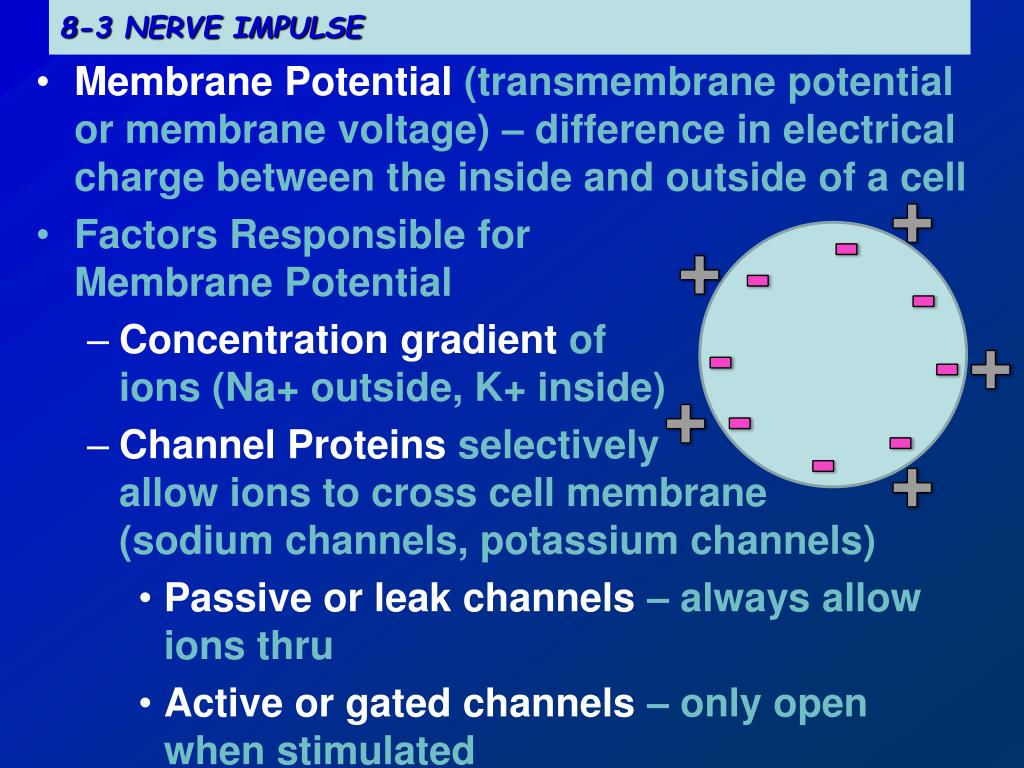 8-3 NERVE IMPULSE

• Membrane Potential (transmembrane potential or membrane voltage) – difference in electrical charge between the inside and outside of a cell

• Factors Responsible for Membrane Potential

– Concentration gradient of ions (Na+ outside, K+ inside)

– Channel Proteins selectively allow ions to cross cell membrane (sodium channels, potassium channels)

• Passive or leak channels – always allow ions thru

• Active or gated channels – only open when stimulated

+
+
+
+
+
-
-
-
-
-
-
-
-
-